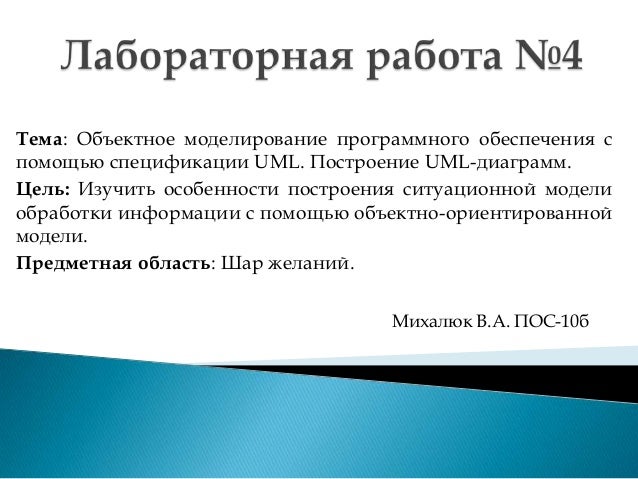 Лабораторная работа №4

Тема: Объектное моделирование программного обеспечения с помощью спецификации UML. Построение UML-диаграмм.

Цель: Изучить особенности построения ситуационной модели обработки информации с помощью объектно-ориентированной модели.

Предметная область: Шар желаний.

Михалюк В.А. ПОС-10б